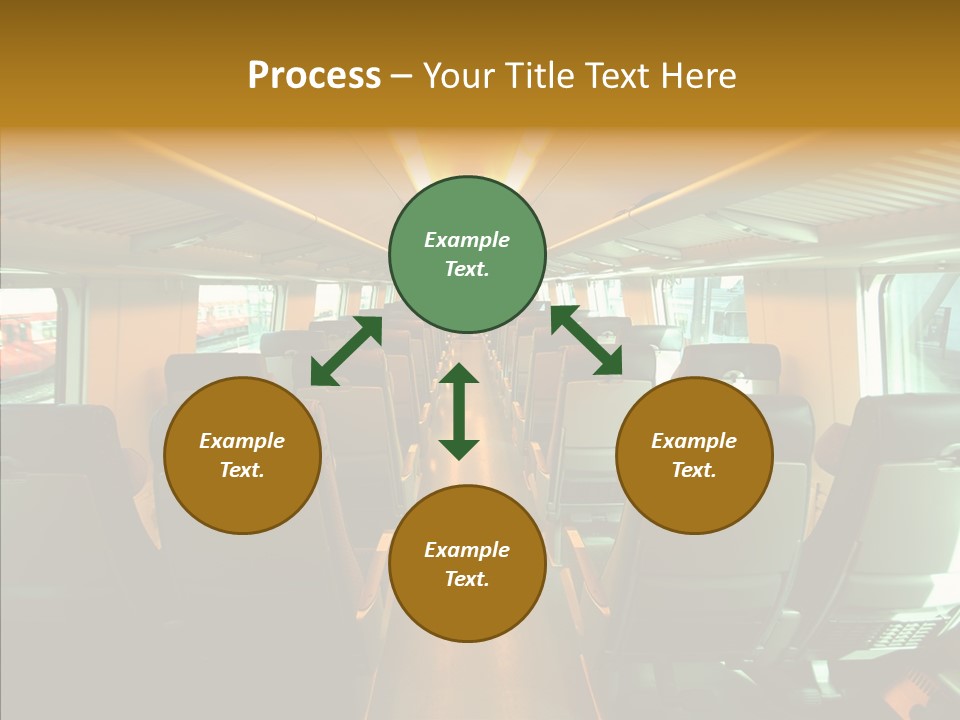 Process – Your Title Text Here

Example Text.

Example Text.

Example Text.

Example Text.